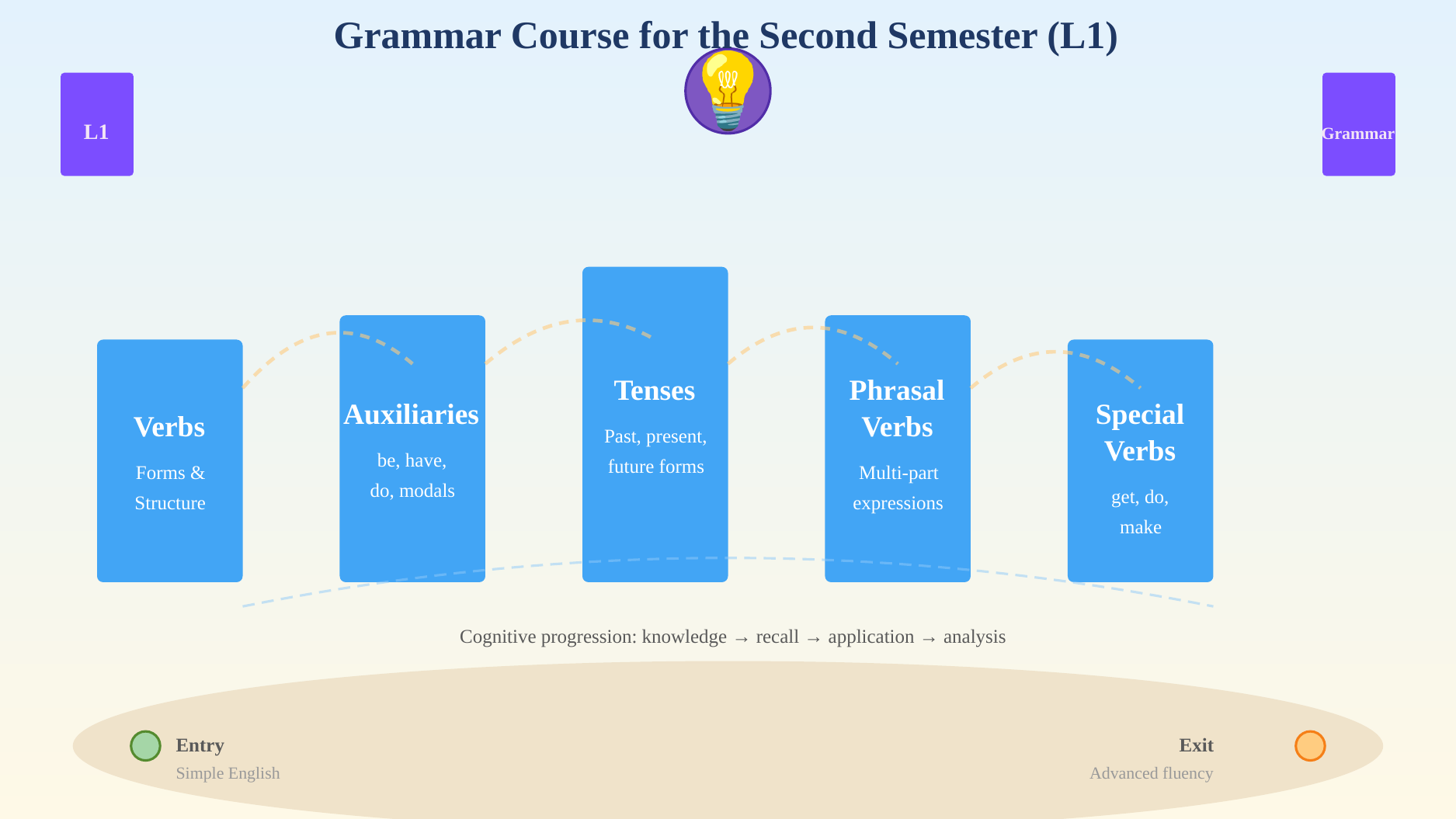 Grammar Course for the Second Semester (L1)

L1

Grammar

Verbs
Forms & Structure

Auxiliaries
be, have, do, modals

Tenses
Past, present, future forms

Phrasal Verbs
Multi-part expressions

Special Verbs
get, do, make

Cognitive progression: knowledge → recall → application → analysis

Entry
Simple English

Exit
Advanced fluency